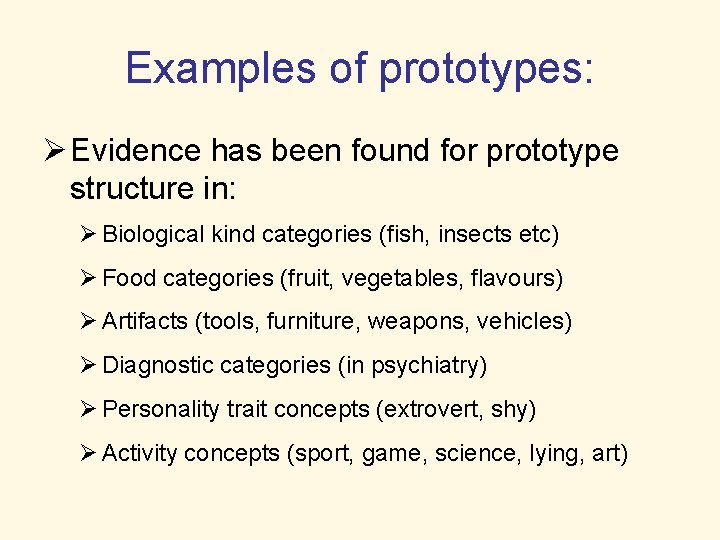 Examples of prototypes:

➢ Evidence has been found for prototype structure in:

➢ Biological kind categories (fish, insects etc)

➢ Food categories (fruit, vegetables, flavours)

➢ Artifacts (tools, furniture, weapons, vehicles)

➢ Diagnostic categories (in psychiatry)

➢ Personality trait concepts (extrovert, shy)

➢ Activity concepts (sport, game, science, lying, art)